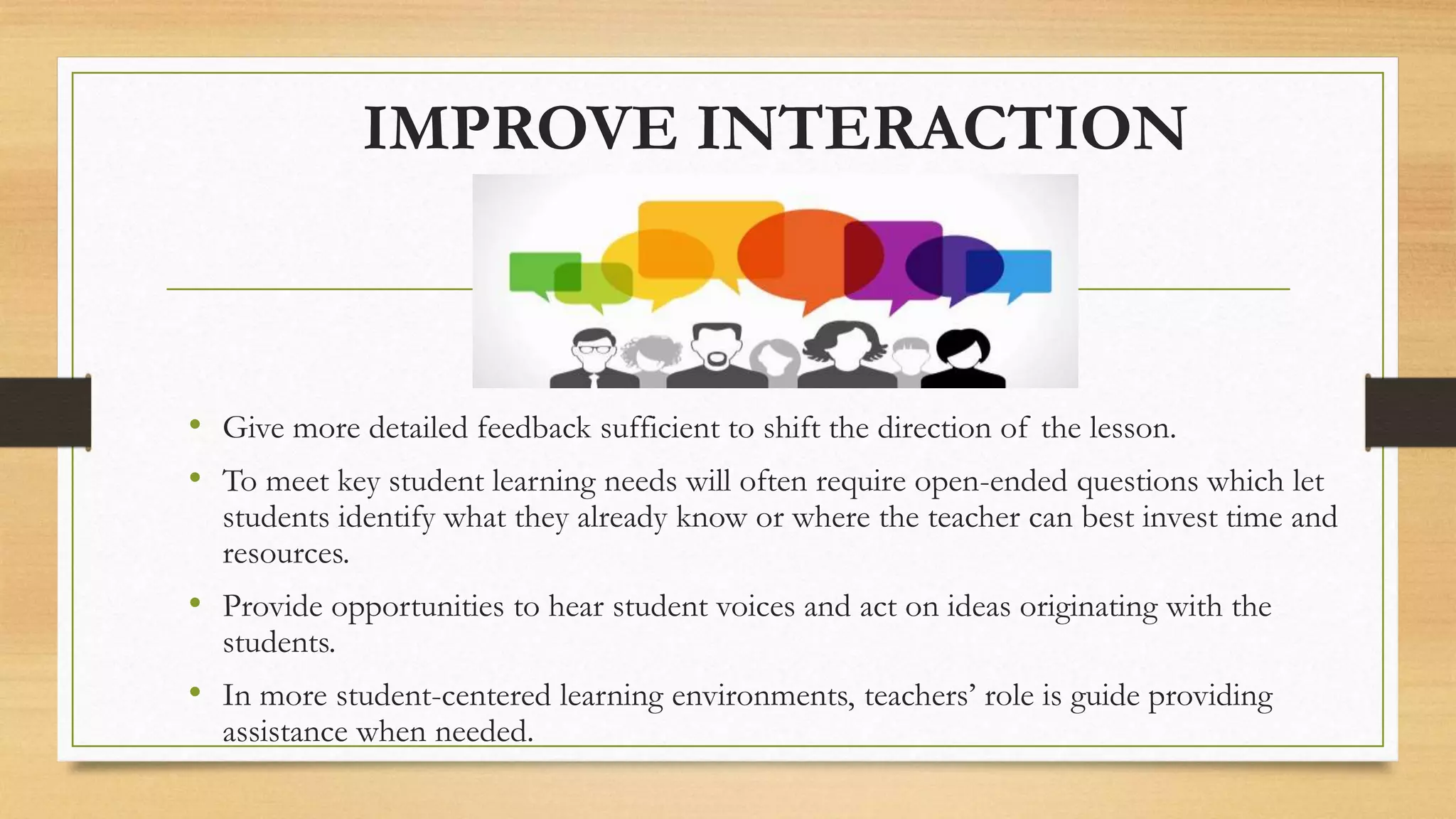 IMPROVE INTERACTION

• Give more detailed feedback sufficient to shift the direction of the lesson.

• To meet key student learning needs will often require open-ended questions which let students identify what they already know or where the teacher can best invest time and resources.

• Provide opportunities to hear student voices and act on ideas originating with the students.

• In more student-centered learning environments, teachers’ role is guide providing assistance when needed.